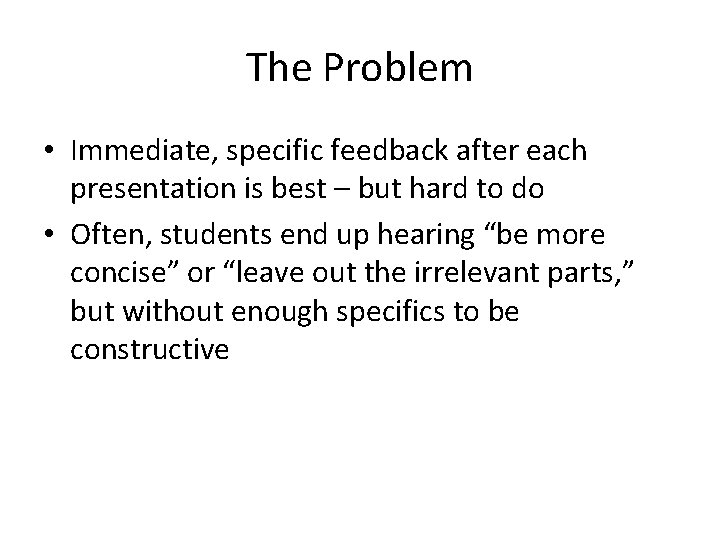 The Problem

• Immediate, specific feedback after each presentation is best – but hard to do

• Often, students end up hearing “be more concise” or “leave out the irrelevant parts,” but without enough specifics to be constructive